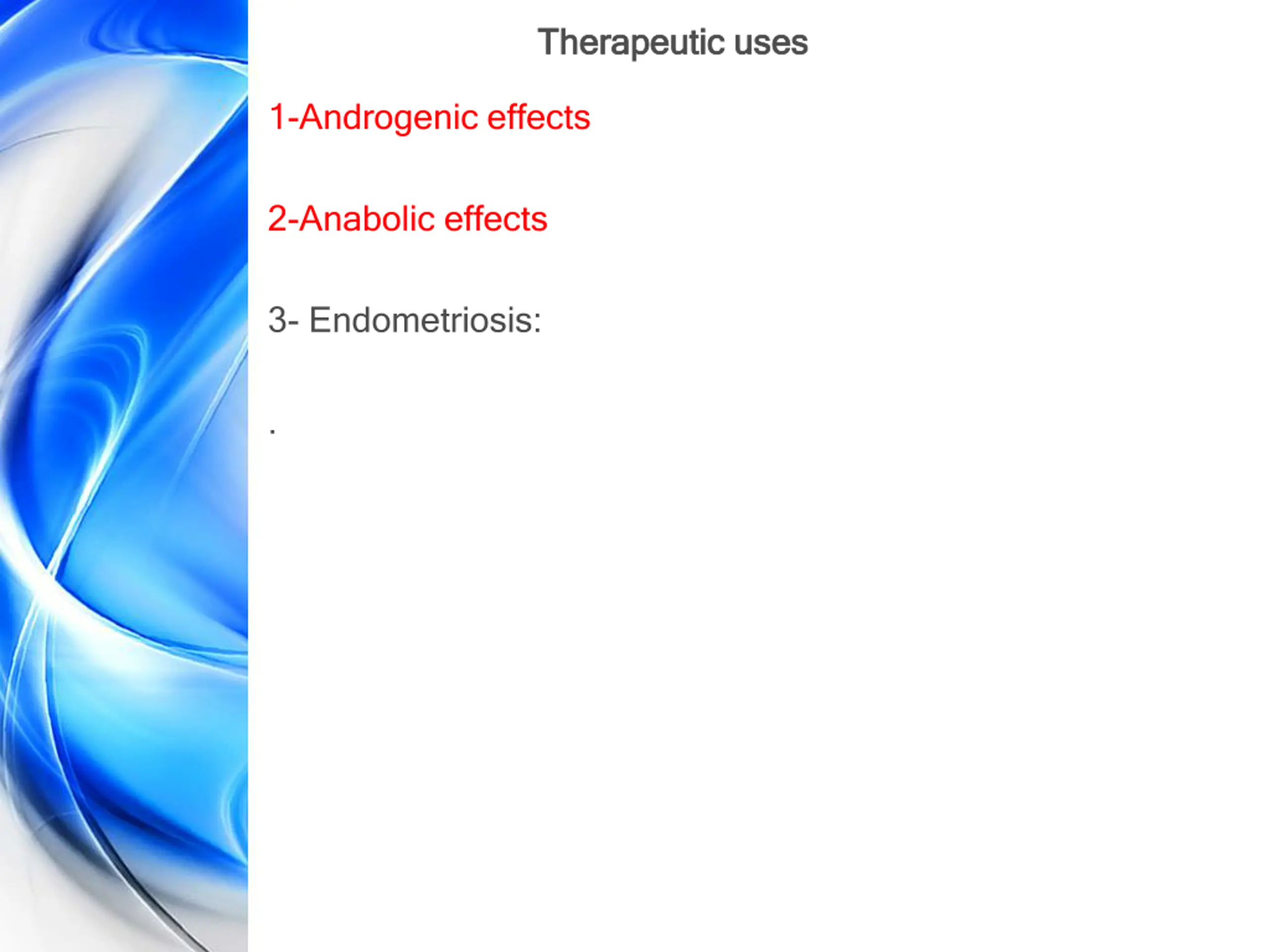 Therapeutic uses

1-Androgenic effects

2-Anabolic effects

3- Endometriosis:

.